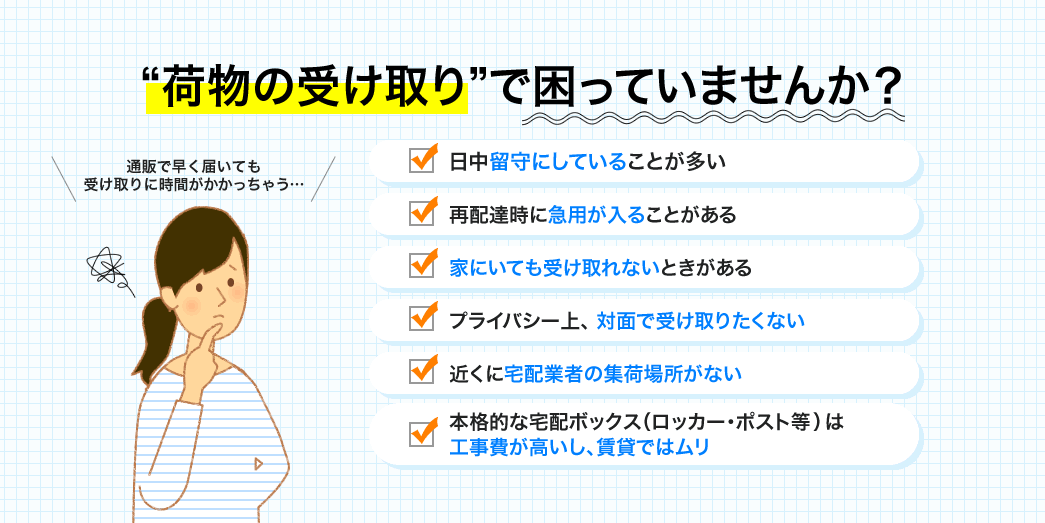 “荷物の受け取り”で困っていませんか？

通販で早く届いても
受け取りに時間がかかっちゃう…

日中留守にしていることが多い

再配達時に急用が入ることがある

家にいても受け取れないときがある

プライバシー上、対面で受け取りたくない

近くに宅配業者の集荷場所がない

本格的な宅配ボックス（ロッカー・ポスト等）は
工事費が高いし、賃貸ではムリ